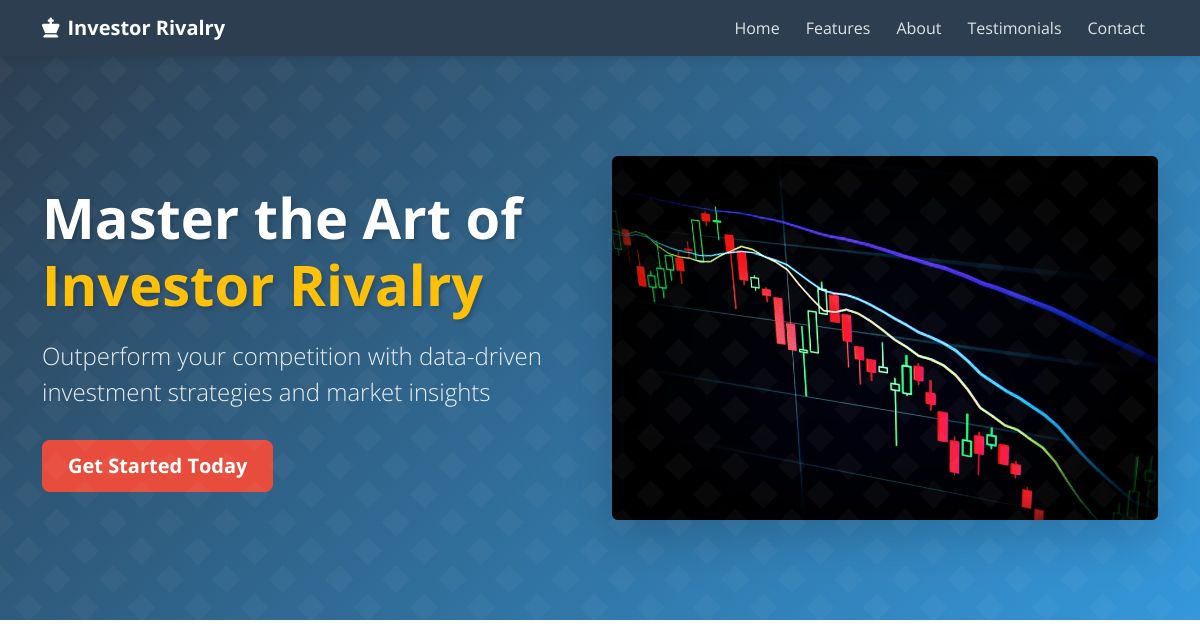 Investor Rivalry

Home Features About Testimonials Contact

Master the Art of Investor Rivalry

Outperform your competition with data-driven investment strategies and market insights

Get Started Today